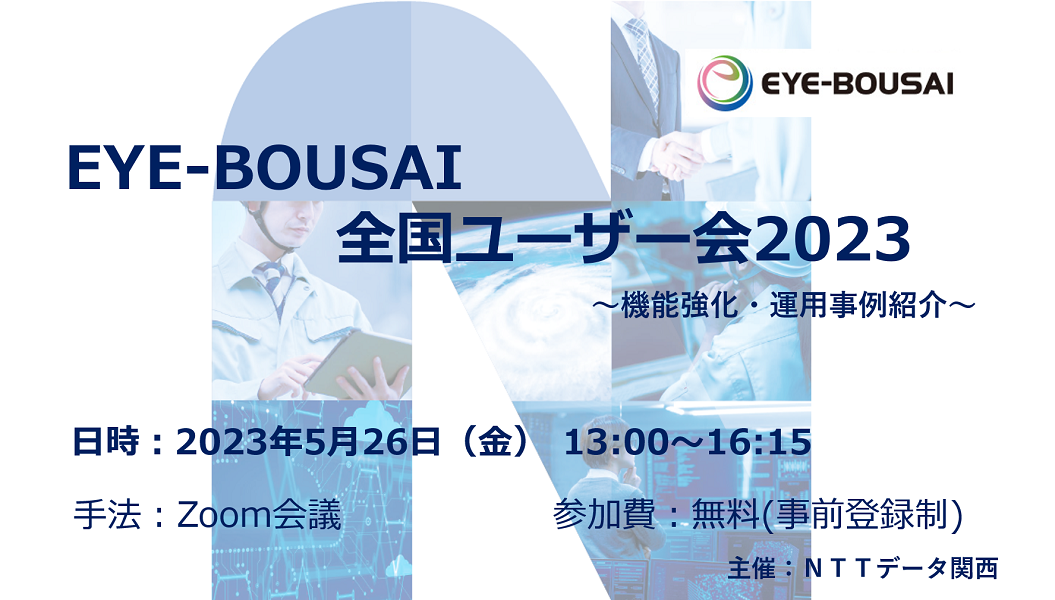 EYE-BOUSAI

EYE-BOUSAI
全国ユーザー会2023
～機能強化・運用事例紹介～

日時：2023年5月26日（金） 13:00～16:15

手法：Zoom会議

参加費：無料(事前登録制)

主催：ＮＴＴデータ関西